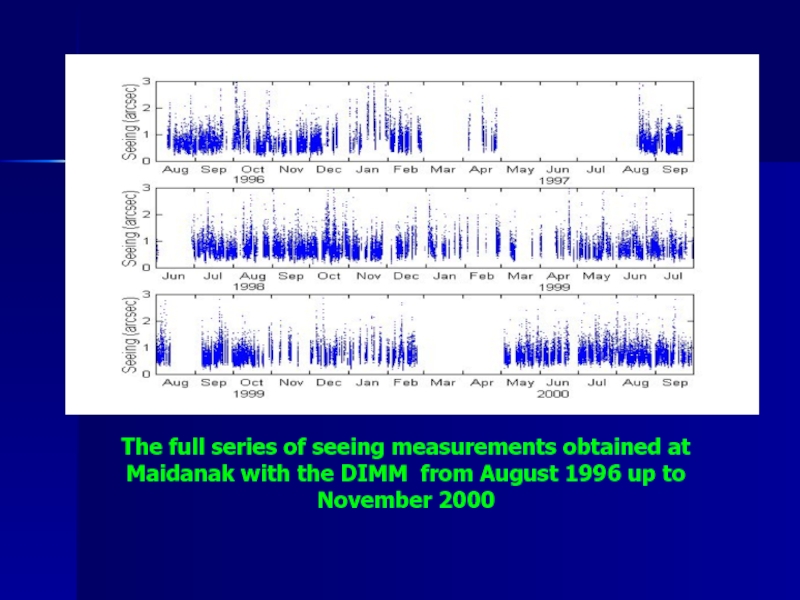 Seeing (arcsec)
3
2
1
0
Aug Sep Oct Nov Dec Jan Feb Mar Apr May Jun Jul Aug Sep
1996 1997

Seeing (arcsec)
3
2
1
0
Jun Jul Aug Sep Oct Nov Dec Jan Feb Mar Apr May Jun Jul
1998 1999

Seeing (arcsec)
3
2
1
0
Aug Sep Oct Nov Dec Jan Feb Mar Apr May Jun Jul Aug Sep
1999 2000

The full series of seeing measurements obtained at Maidanak with the DIMM from August 1996 up to November 2000